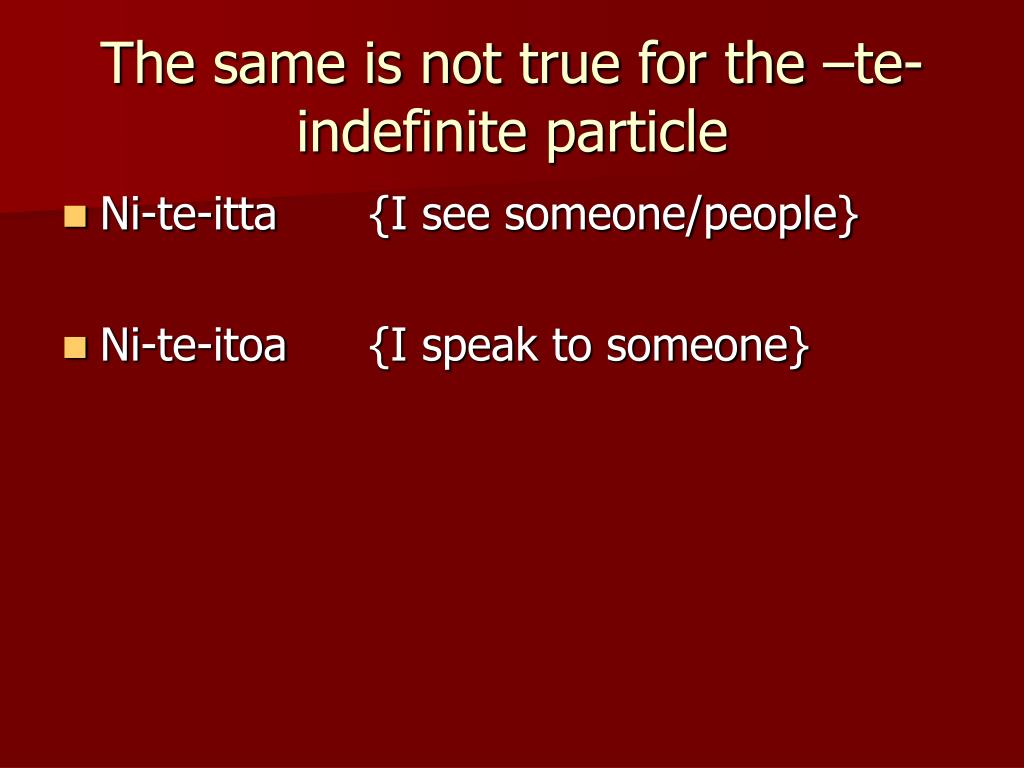 The same is not true for the –te- indefinite particle

Ni-te-itta {I see someone/people}

Ni-te-itoa {I speak to someone}